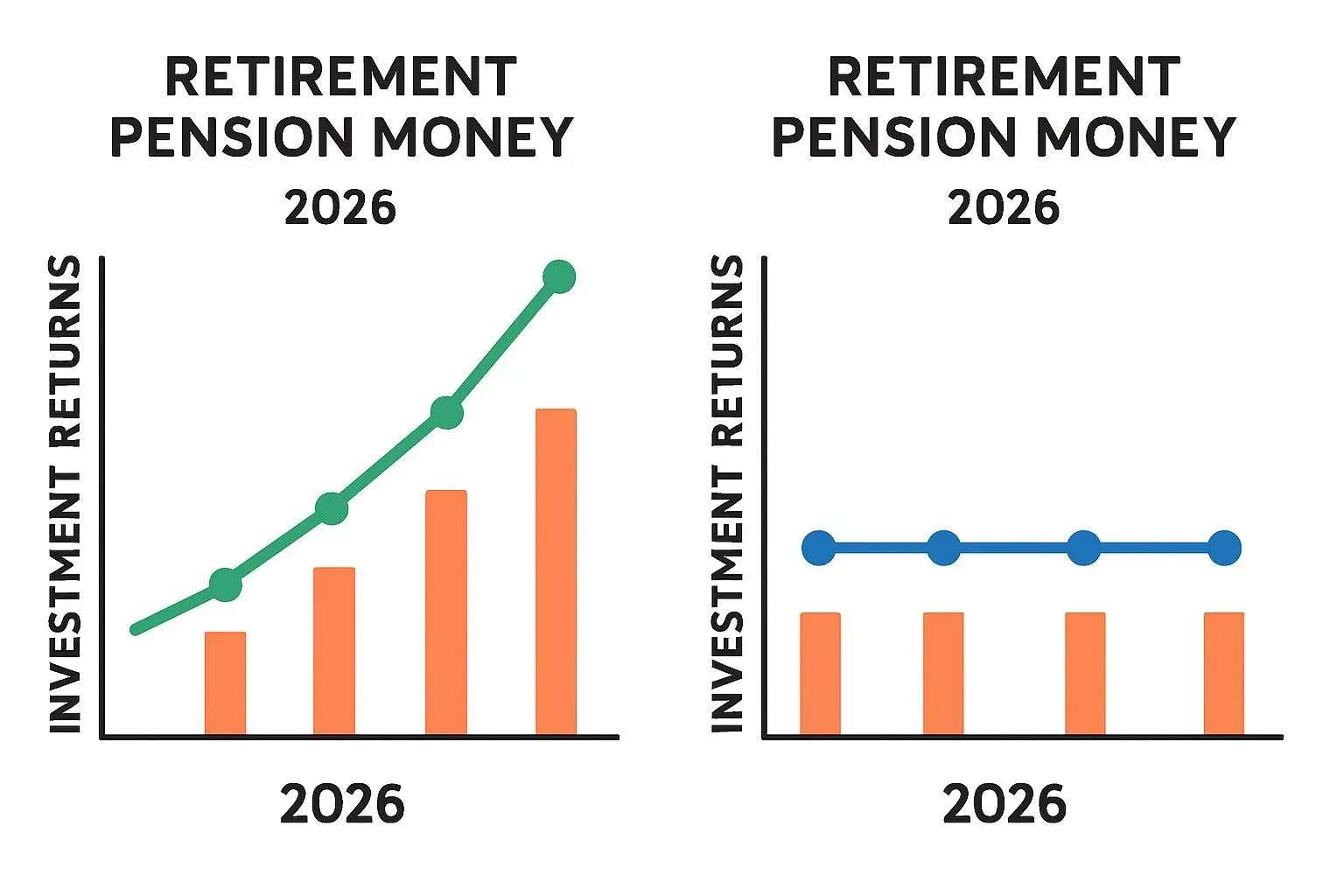 RETIREMENT PENSION MONEY
2026

INVESTMENT RETURNS

2026

RETIREMENT PENSION MONEY
2026

INVESTMENT RETURNS

2026